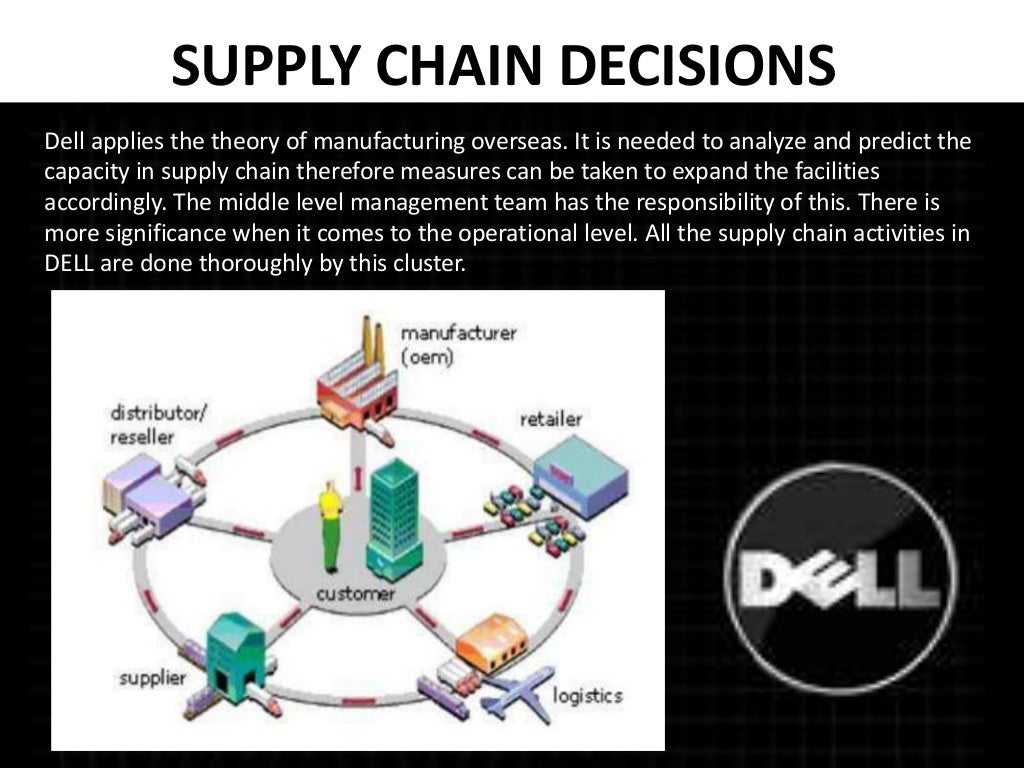 SUPPLY CHAIN DECISIONS

Dell applies the theory of manufacturing overseas. It is needed to analyze and predict the capacity in supply chain therefore measures can be taken to expand the facilities accordingly. The middle level management team has the responsibility of this. There is more significance when it comes to the operational level. All the supply chain activities in DELL are done thoroughly by this cluster.

manufacturer (oem)

distributor/ reseller

retailer

customer

supplier

logistics

DELL